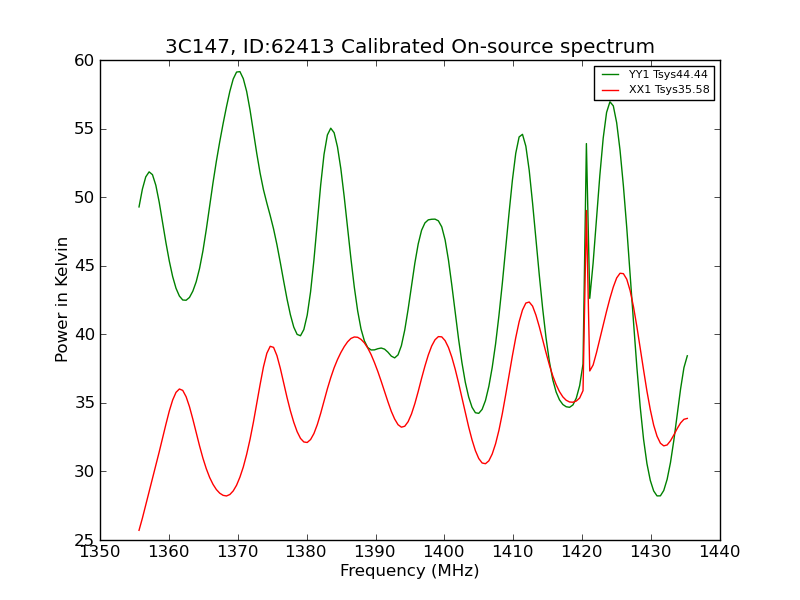 3C147, ID:62413 Calibrated On-source spectrum

YY1 Tsys44.44
XX1 Tsys35.58

Power in Kelvin

60
55
50
45
40
35
30
25

1350 1360 1370 1380 1390 1400 1410 1420 1430 1440

Frequency (MHz)